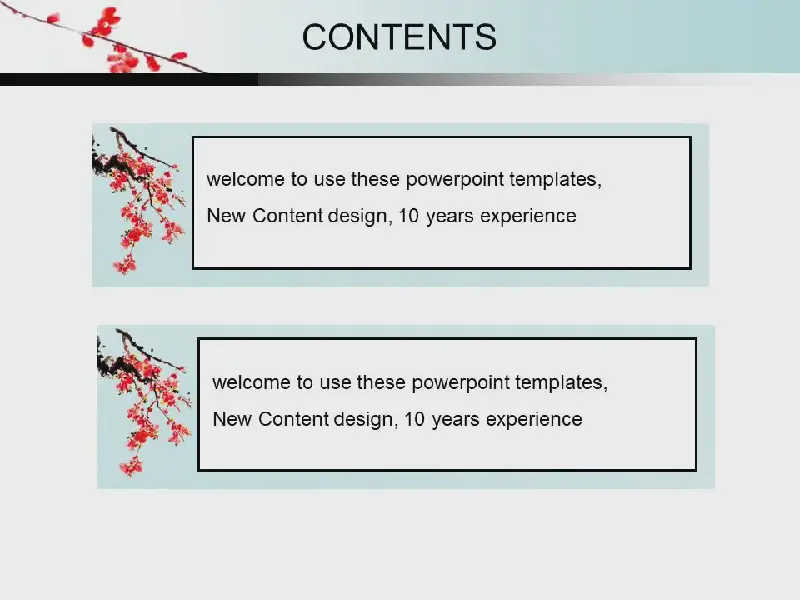 CONTENTS

welcome to use these powerpoint templates,
New Content design, 10 years experience

welcome to use these powerpoint templates,
New Content design, 10 years experience